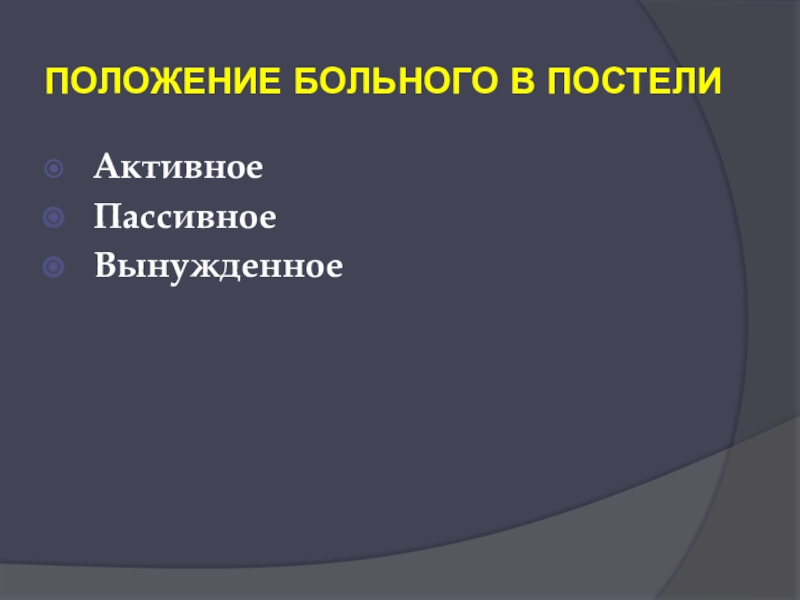 ПОЛОЖЕНИЕ БОЛЬНОГО В ПОСТЕЛИ

Активное
Пассивное
Вынужденное